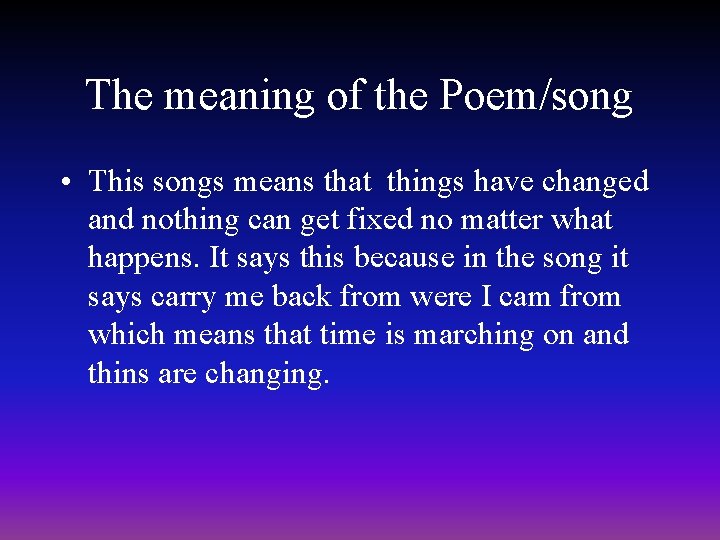 The meaning of the Poem/song

• This songs means that things have changed and nothing can get fixed no matter what happens. It says this because in the song it says carry me back from were I cam from which means that time is marching on and thins are changing.